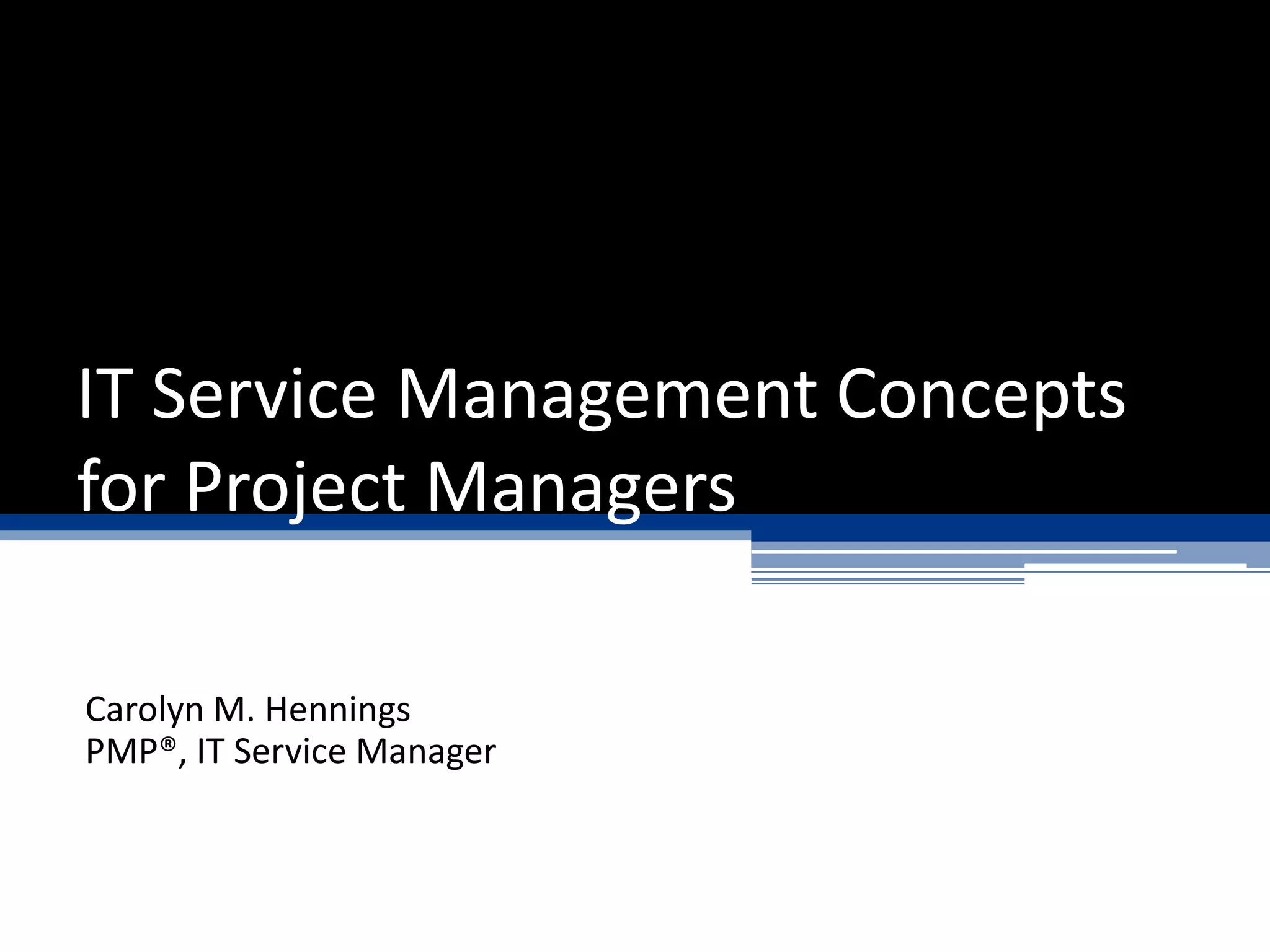 IT Service Management Concepts for Project Managers

Carolyn M. Hennings
PMP®, IT Service Manager